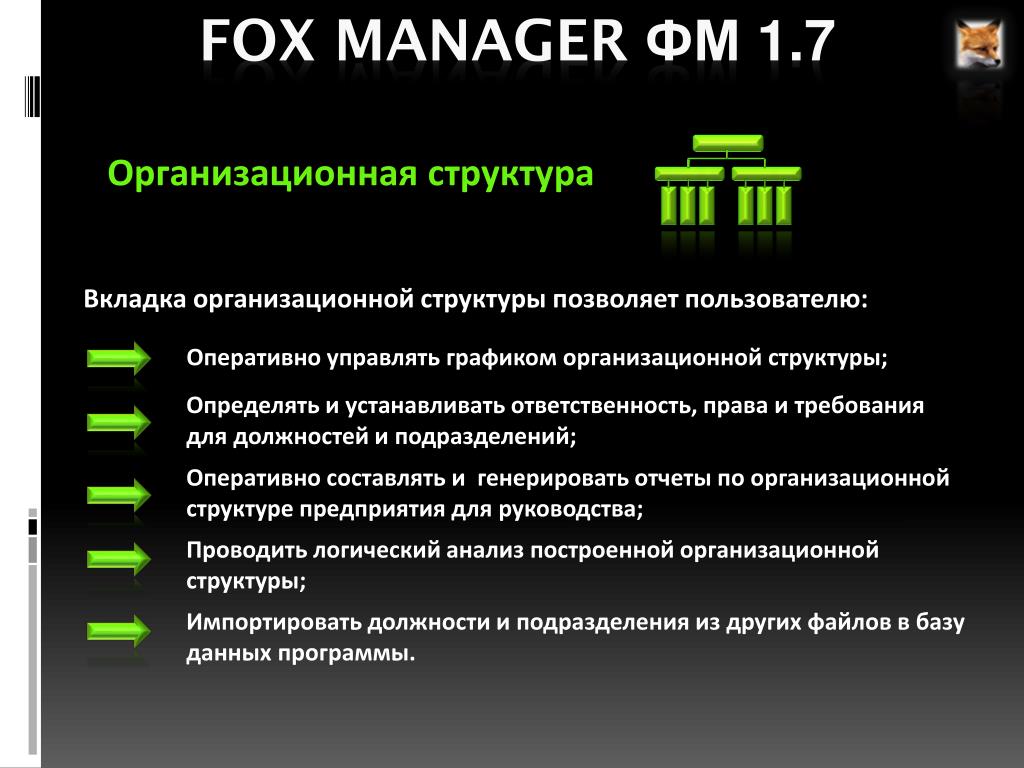 FOX MANAGER ФМ 1.7

Организационная структура

Вкладка организационной структуры позволяет пользователю:

Оперативно управлять графиком организационной структуры;

Определять и устанавливать ответственность, права и требования для должностей и подразделений;

Оперативно составлять и генерировать отчеты по организационной структуре предприятия для руководства;

Проводить логический анализ построенной организационной структуры;

Импортировать должности и подразделения из других файлов в базу данных программы.